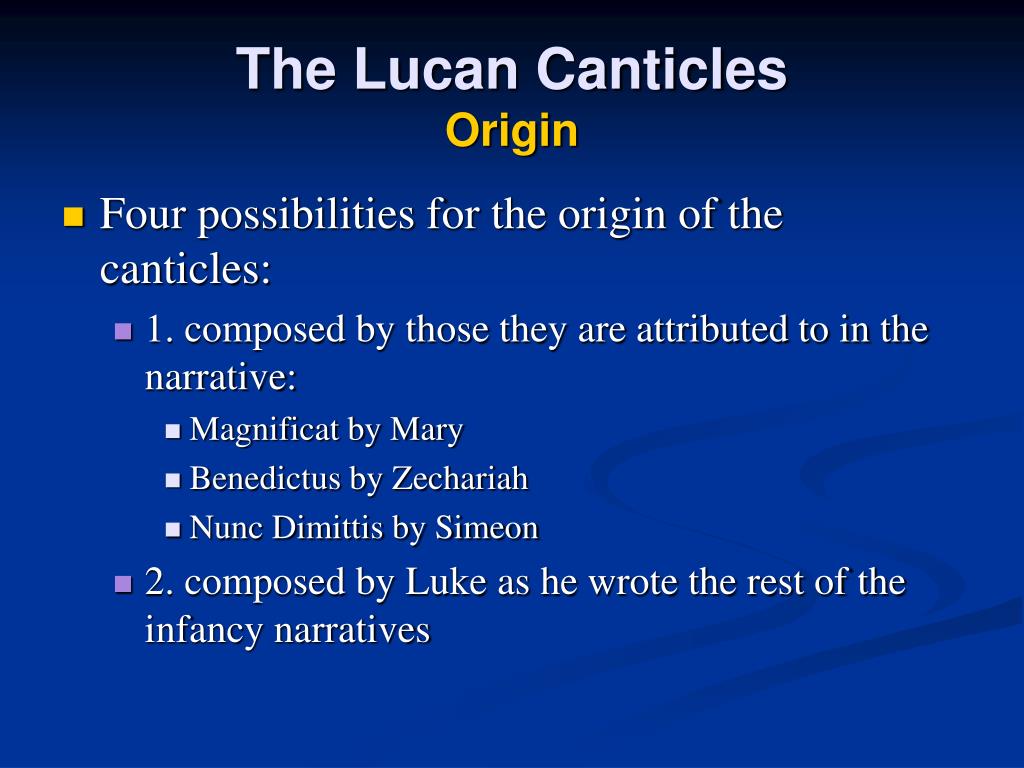 The Lucan Canticles
Origin

Four possibilities for the origin of the canticles:

1. composed by those they are attributed to in the narrative:

Magnificat by Mary

Benedictus by Zechariah

Nunc Dimittis by Simeon

2. composed by Luke as he wrote the rest of the infancy narratives